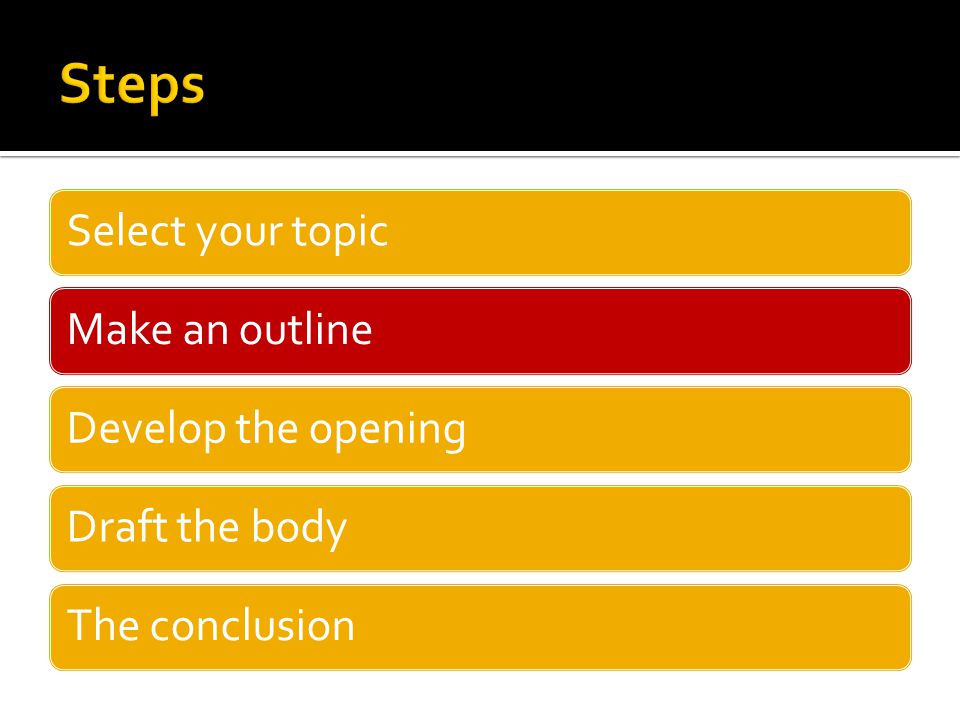 Steps

Select your topic

Make an outline

Develop the opening

Draft the body

The conclusion